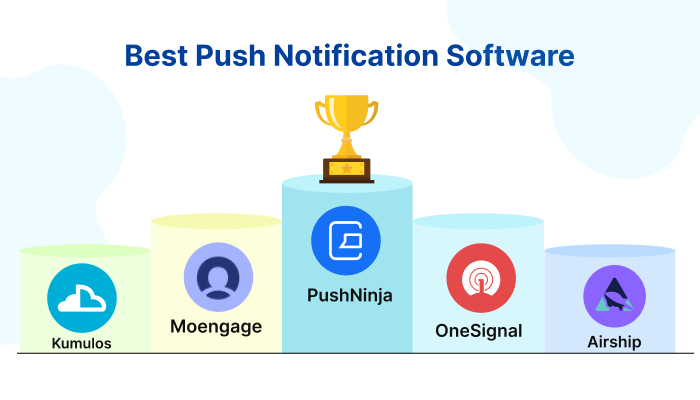 Best Push Notification Software

Kumulos

Moengage

PushNinja

OneSignal

Airship